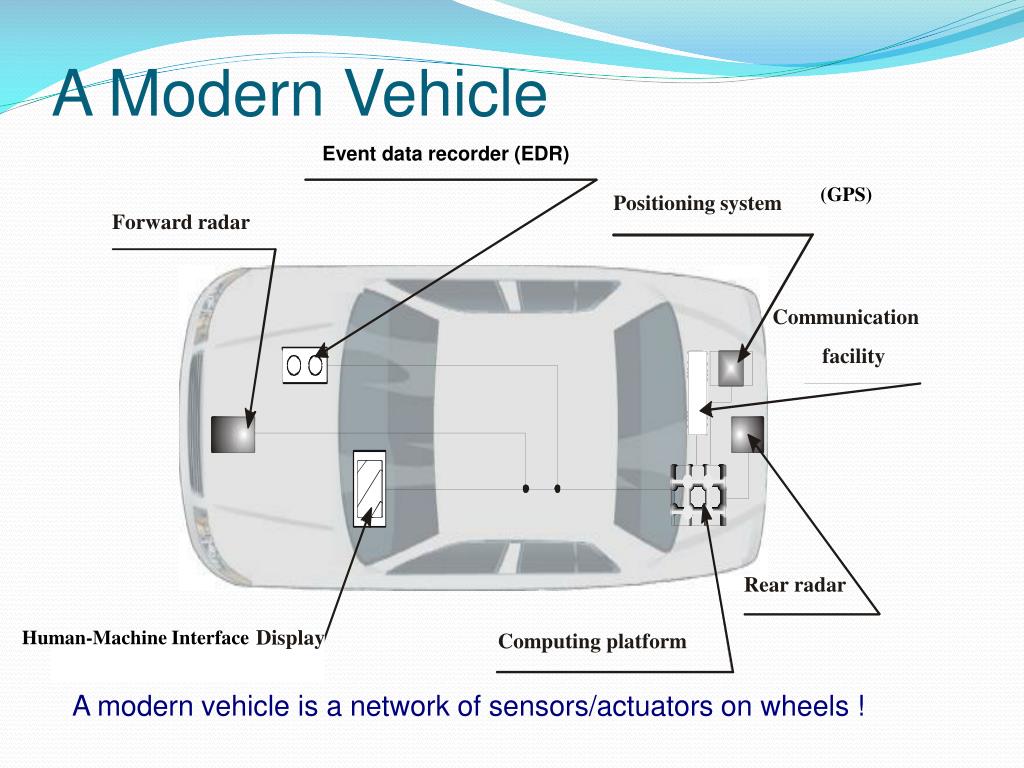 A Modern Vehicle

Event data recorder (EDR)

Positioning system (GPS)

Forward radar

Communication facility

Rear radar

Human-Machine Interface Display

Computing platform

A modern vehicle is a network of sensors/actuators on wheels !